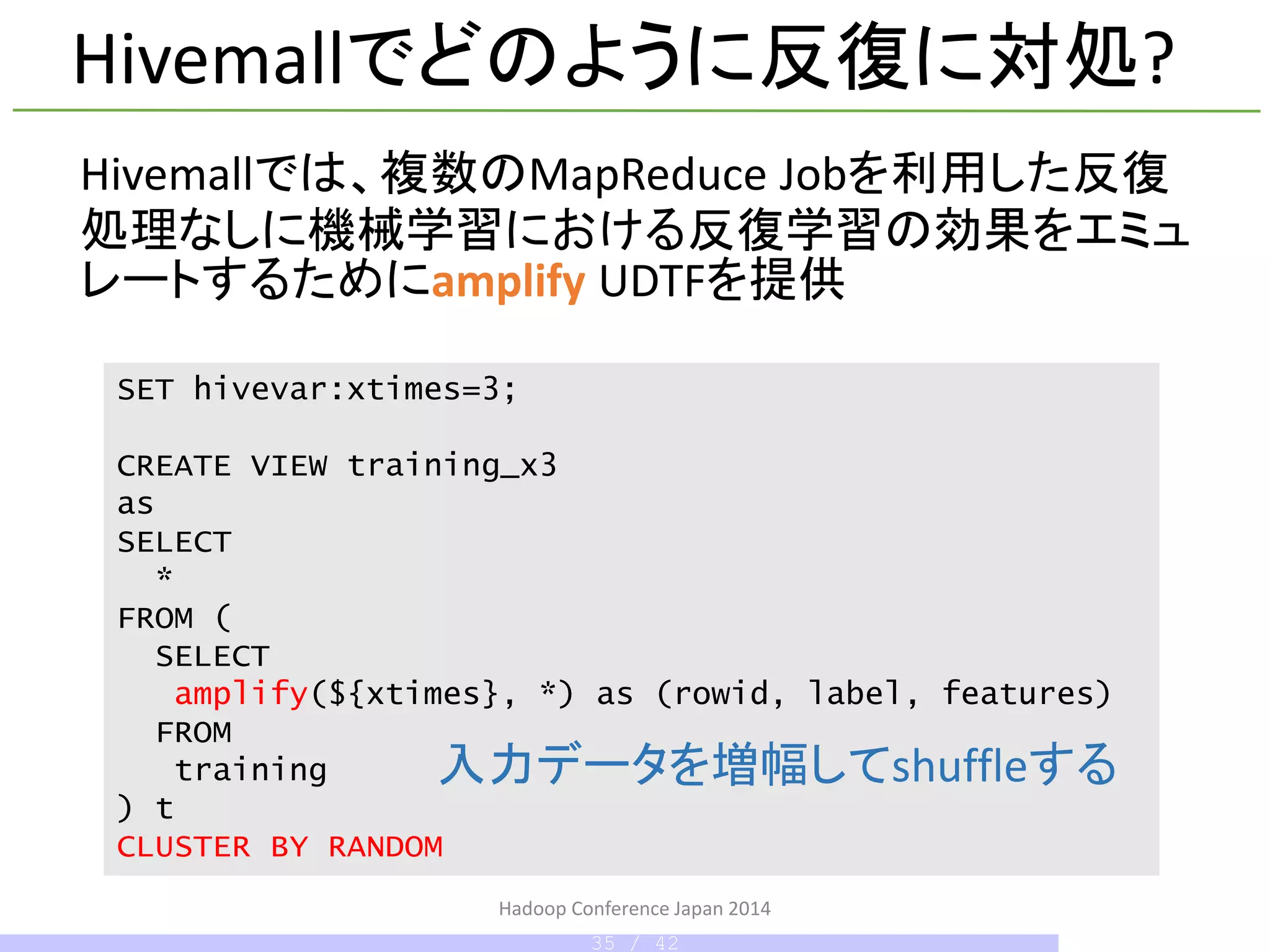 Hivemallでどのように反復に対処?

Hivemallでは、複数のMapReduce Jobを利用した反復処理なしに機械学習における反復学習の効果をエミュレートするためにamplify UDTFを提供

SET hivevar:xtimes=3;

CREATE VIEW training_x3
as
SELECT
  *
FROM (
  SELECT
   amplify(${xtimes}, *) as (rowid, label, features)
  FROM
   training
) t
CLUSTER BY RANDOM

入力データを増幅してshuffleする

Hadoop Conference Japan 2014

35 / 42